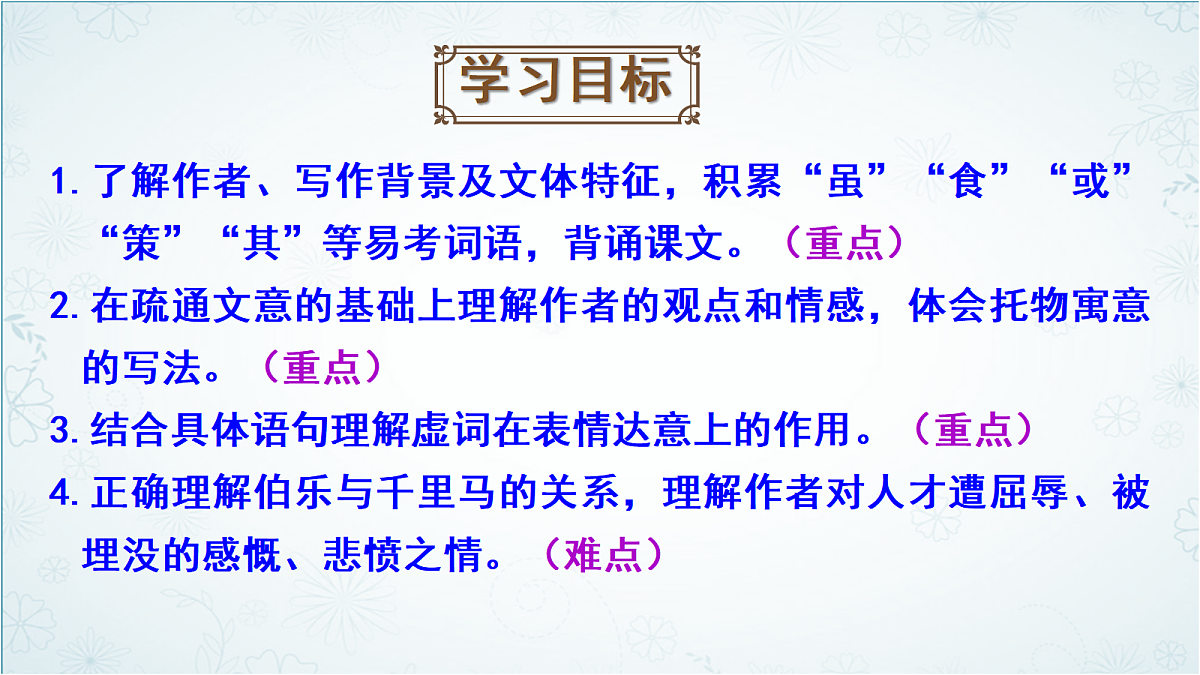 学习目标

1. 了解作者、写作背景及文体特征，积累“虽”“食”“或”“策”“其”等易考词语，背诵课文。（重点）

2. 在疏通文意的基础上理解作者的观点和情感，体会托物寓意的写法。（重点）

3. 结合具体语句理解虚词在表情达意上的作用。（重点）

4. 正确理解伯乐与千里马的关系，理解作者对人才遭屈辱、被埋没的感慨、悲愤之情。（难点）